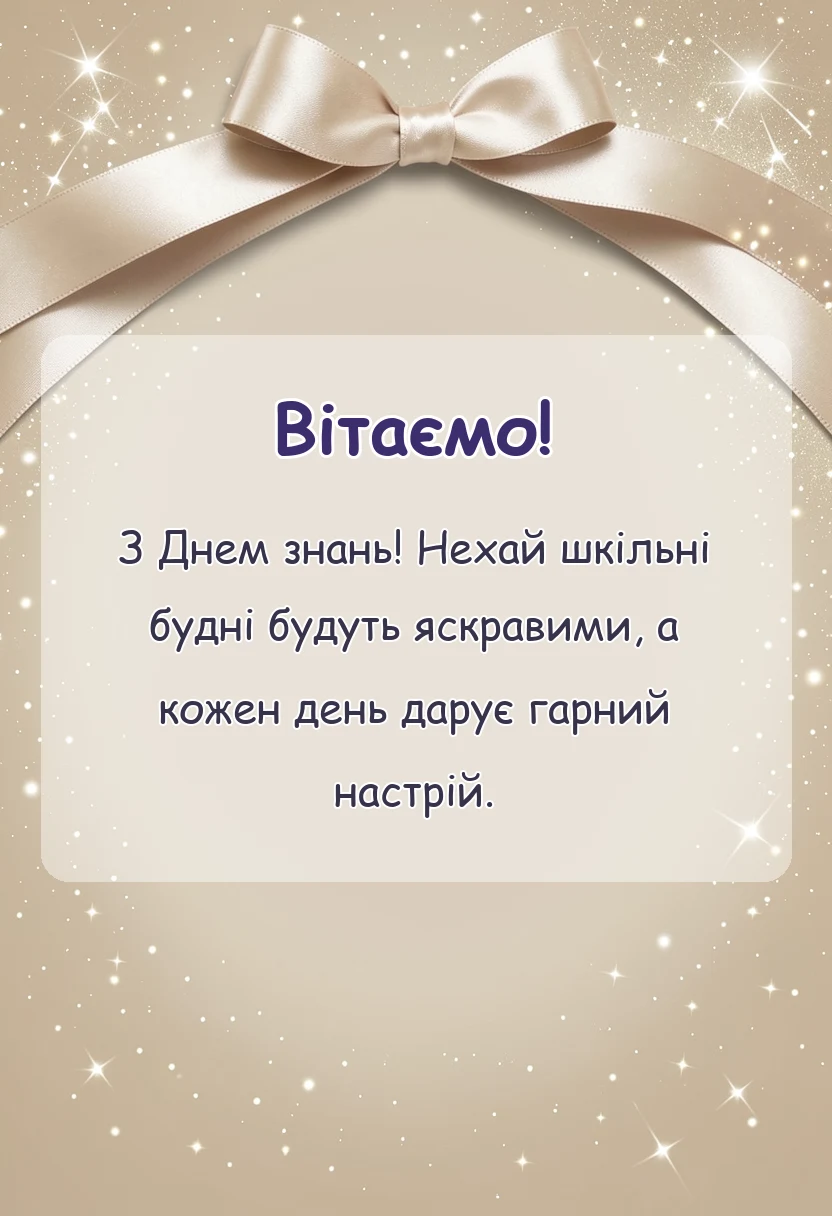 Вітаємо!

З Днем знань! Нехай шкільні будні будуть яскравими, а кожен день дарує гарний настрій.